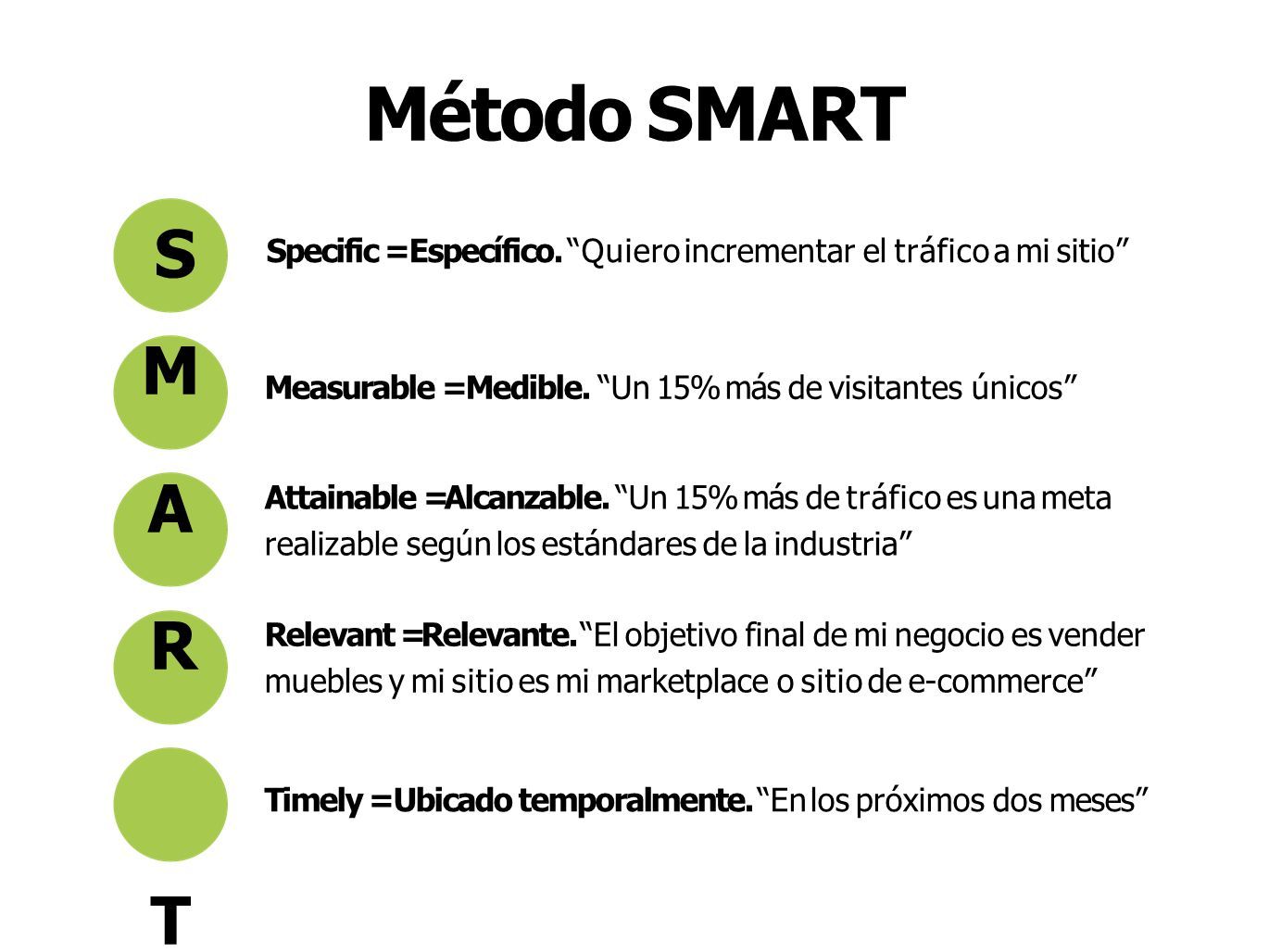 Método SMART

S

Specific =Específico. “Quiero incrementar el tráfico a mi sitio”

M

Measurable =Medible. “Un 15% más de visitantes únicos”

A

Attainable =Alcanzable. “Un 15% más de tráfico es una meta realizable según los estándares de la industria”

R

Relevant =Relevante. “El objetivo final de mi negocio es vender muebles y mi sitio es mi marketplace o sitio de e-commerce”

Timely =Ubicado temporalmente. “En los próximos dos meses”

T